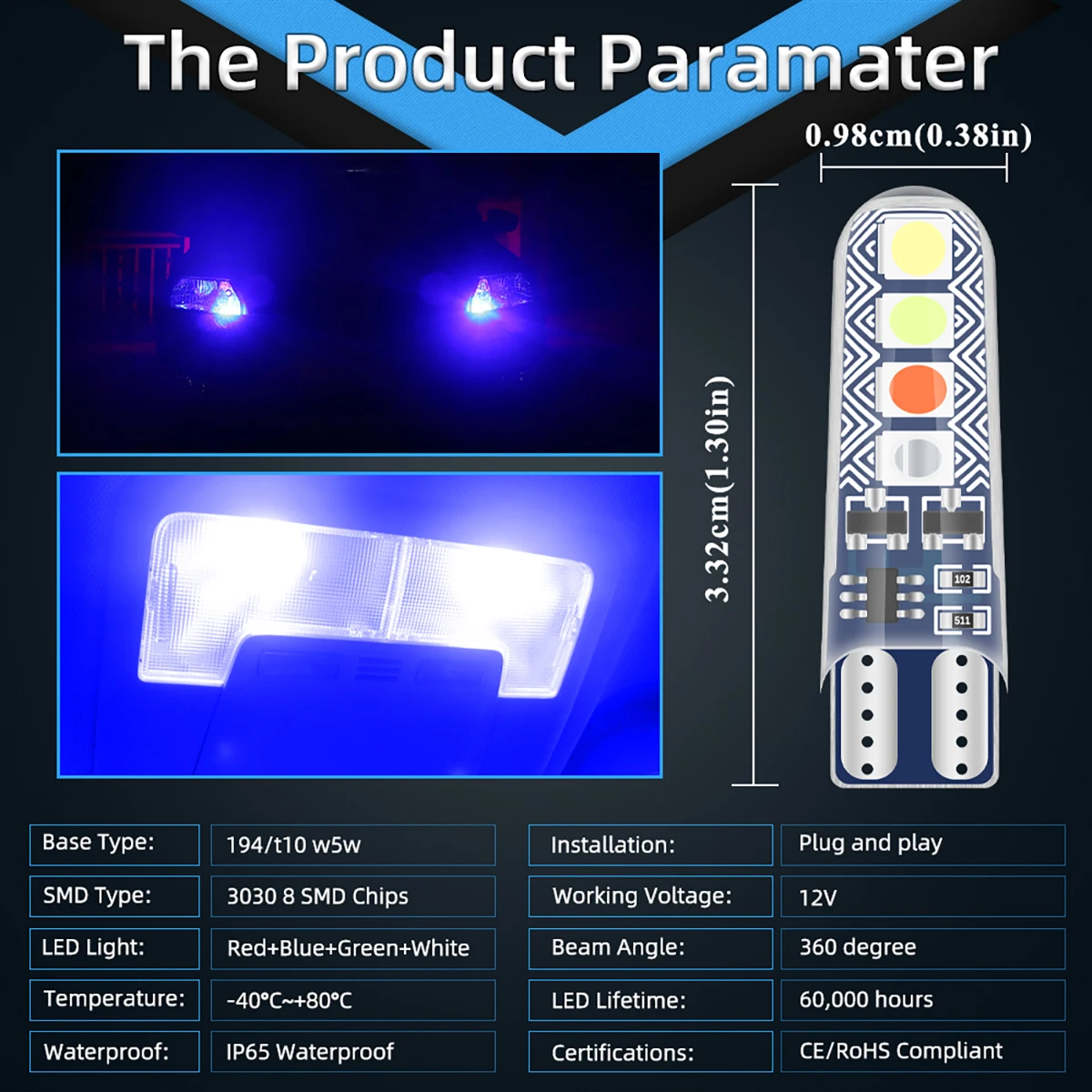 The Product Paramater

0.98cm(0.38in)

3.32cm(1.30in)

102

511

| Base Type: | 194/t10 w5w |
|---|---|
| SMD Type: | 3030 8 SMD Chips |
| LED Light: | Red+Blue+Green+White |
| Temperature: | -40°C~+80°C |
| Waterproof: | IP65 Waterproof |

| Installation: | Plug and play |
|---|---|
| Working Voltage: | 12V |
| Beam Angle: | 360 degree |
| LED Lifetime: | 60,000 hours |
| Certifications: | CE/RoHS Compliant |